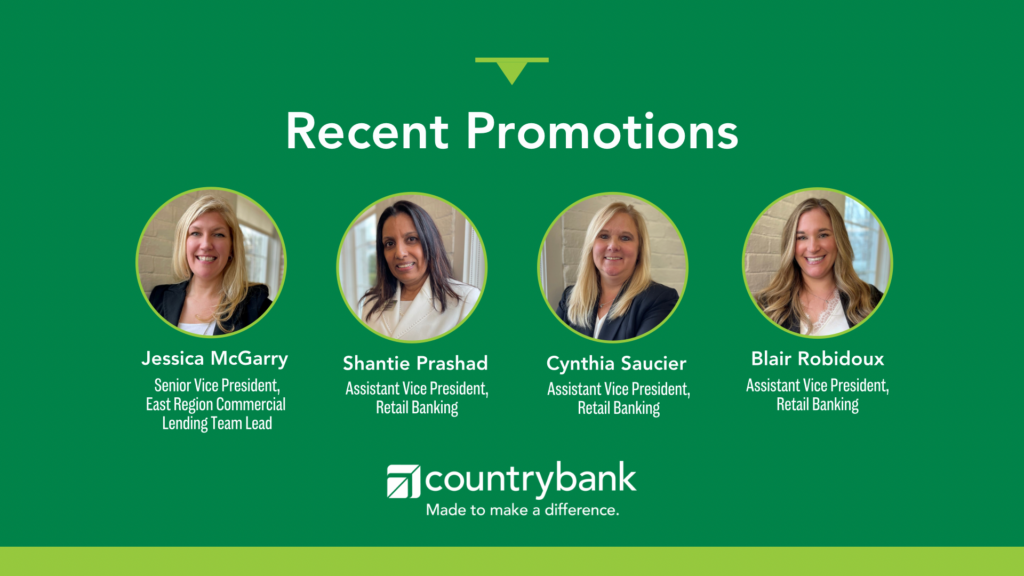 Recent Promotions

Jessica McGarry
Senior Vice President, East Region Commercial Lending Team Lead

Shantie Prashad
Assistant Vice President, Retail Banking

Cynthia Saucier
Assistant Vice President, Retail Banking

Blair Robidoux
Assistant Vice President, Retail Banking

countrybank
Made to make a difference.